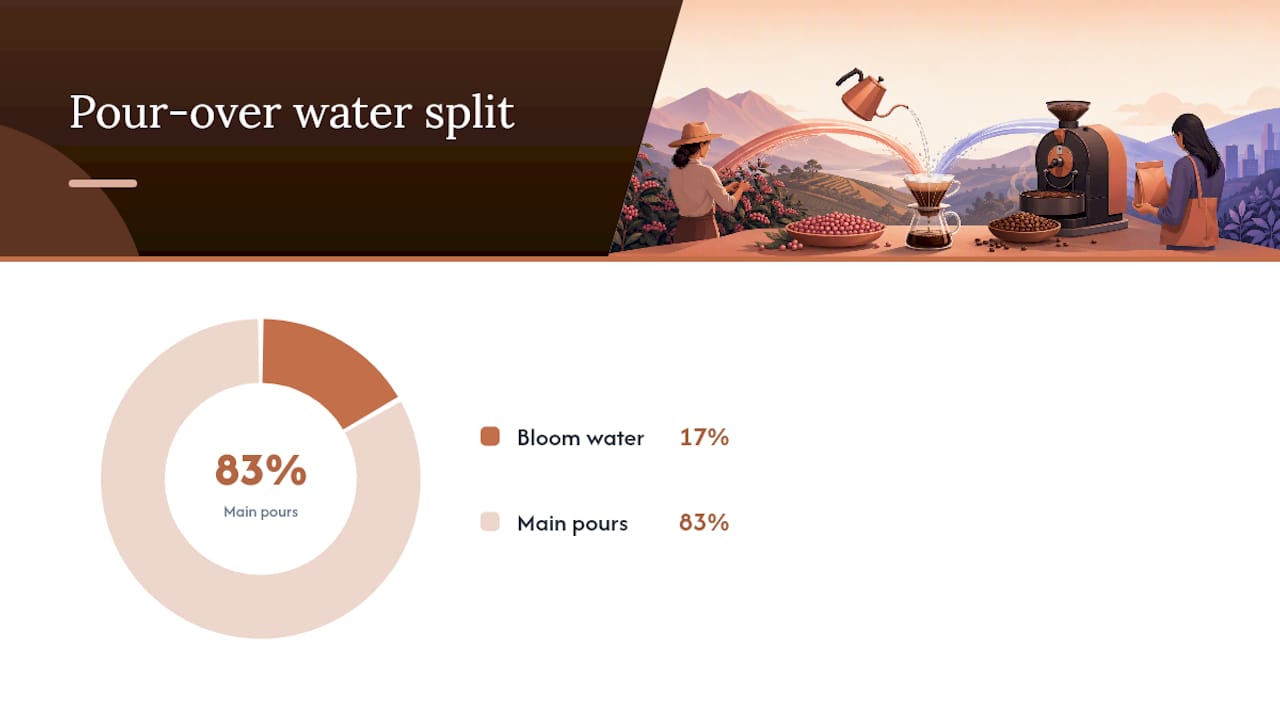 Pour-over water split

83%
Main pours

Bloom water 17%

Main pours 83%